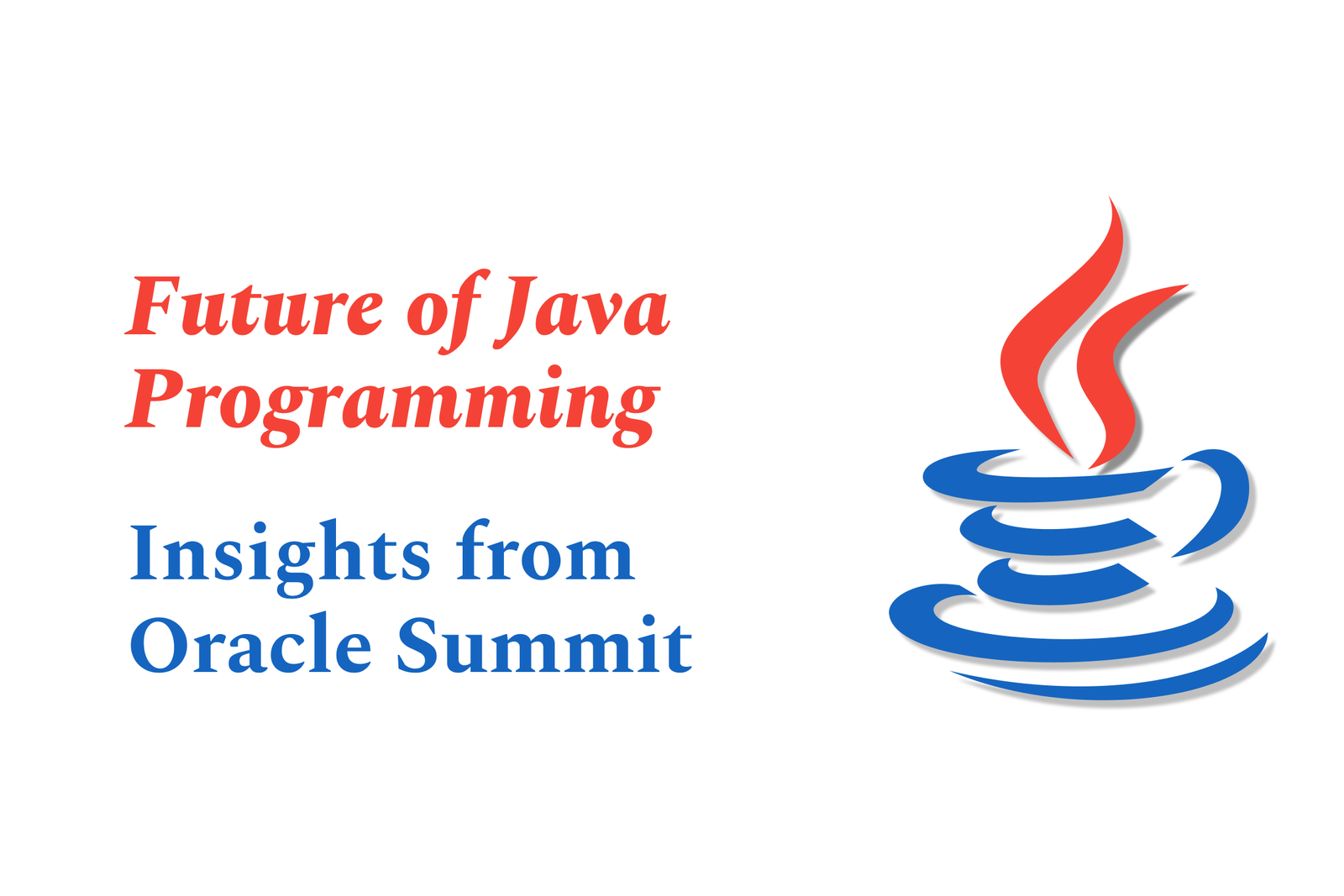 Future of Java Programming

Insights from Oracle Summit